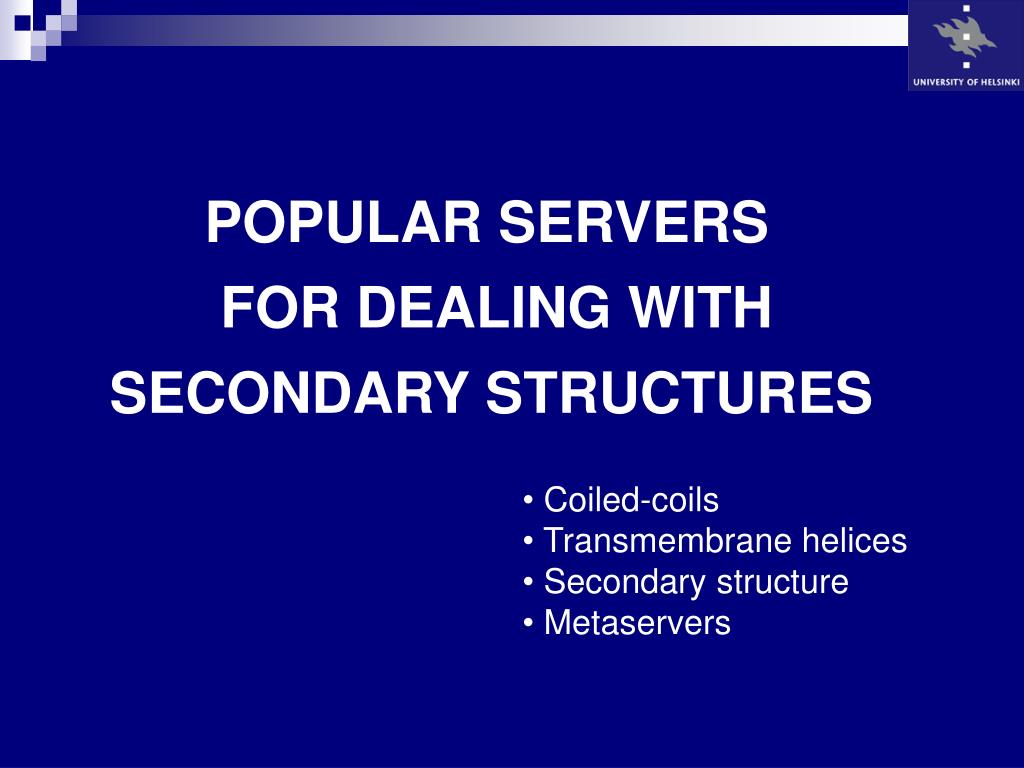 UNIVERSITY OF HELSINKI

POPULAR SERVERS
FOR DEALING WITH
SECONDARY STRUCTURES

• Coiled-coils
• Transmembrane helices
• Secondary structure
• Metaservers